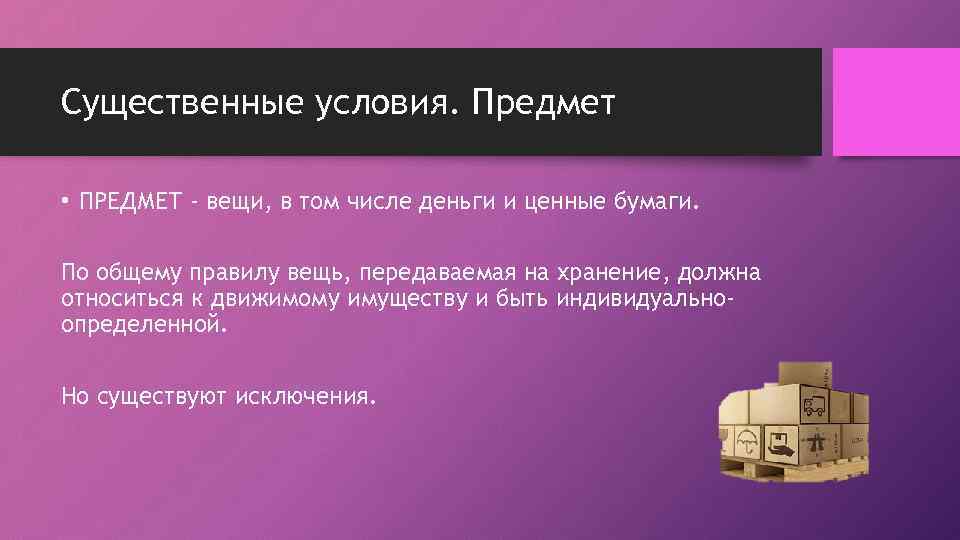 Существенные условия. Предмет

▪ ПРЕДМЕТ - вещи, в том числе деньги и ценные бумаги.

По общему правилу вещь, передаваемая на хранение, должна относиться к движимому имуществу и быть индивидуально-определенной.

Но существуют исключения.